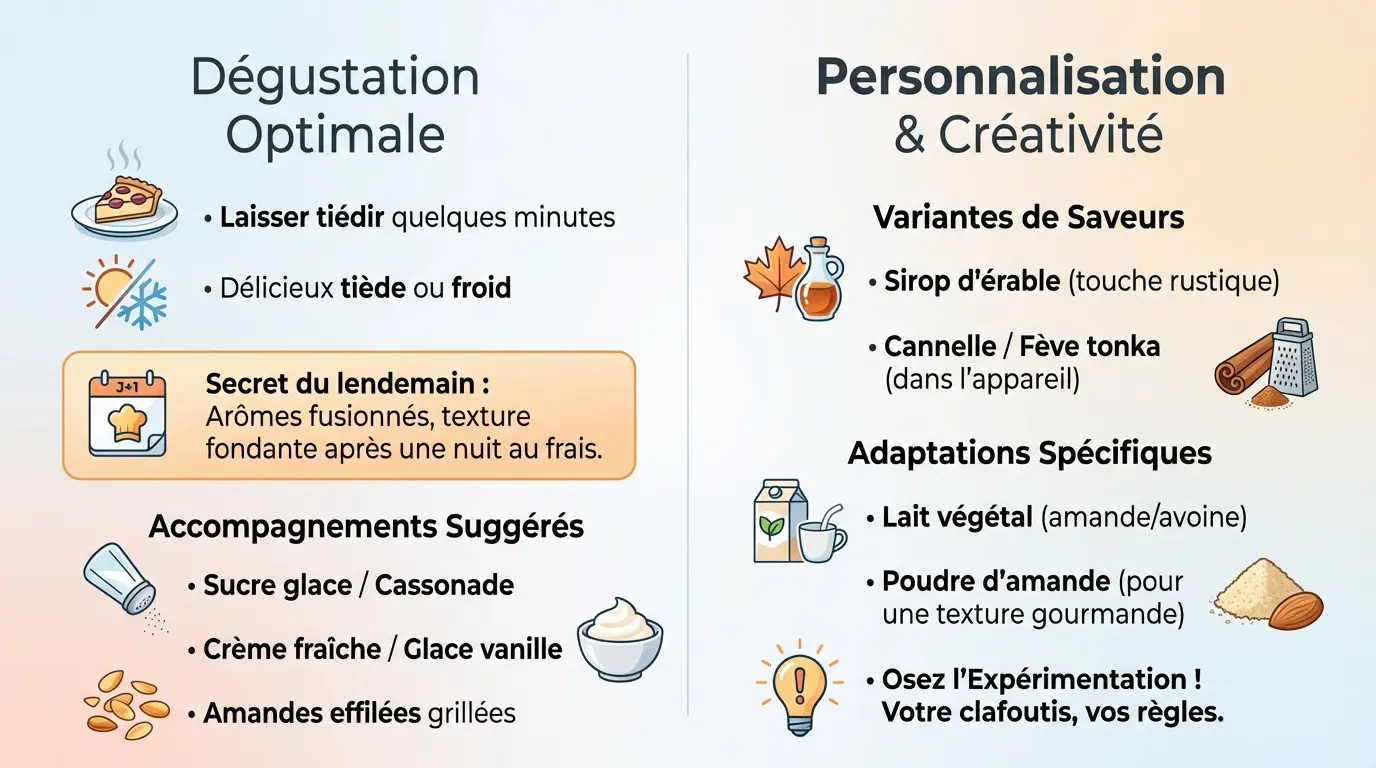 Dégustation Optimale

• Laisser tiédir quelques minutes

• Délicieux tiède ou froid

J+1

Secret du lendemain : Arômes fusionnés, texture fondante après une nuit au frais.

Accompagnements Suggérés

• Sucre glace / Cassonade

• Crème fraîche / Glace vanille

• Amandes effilées grillées

Personnalisation & Créativité

Variantes de Saveurs

• Sirop d'érable (touche rustique)

• Cannelle / Fève tonka (dans l'appareil)

Adaptations Spécifiques

• Lait végétal (amande/avoine)

• Poudre d'amande (pour une texture gourmande)

• Osez l'Expérimentation ! Votre clafoutis, vos règles.